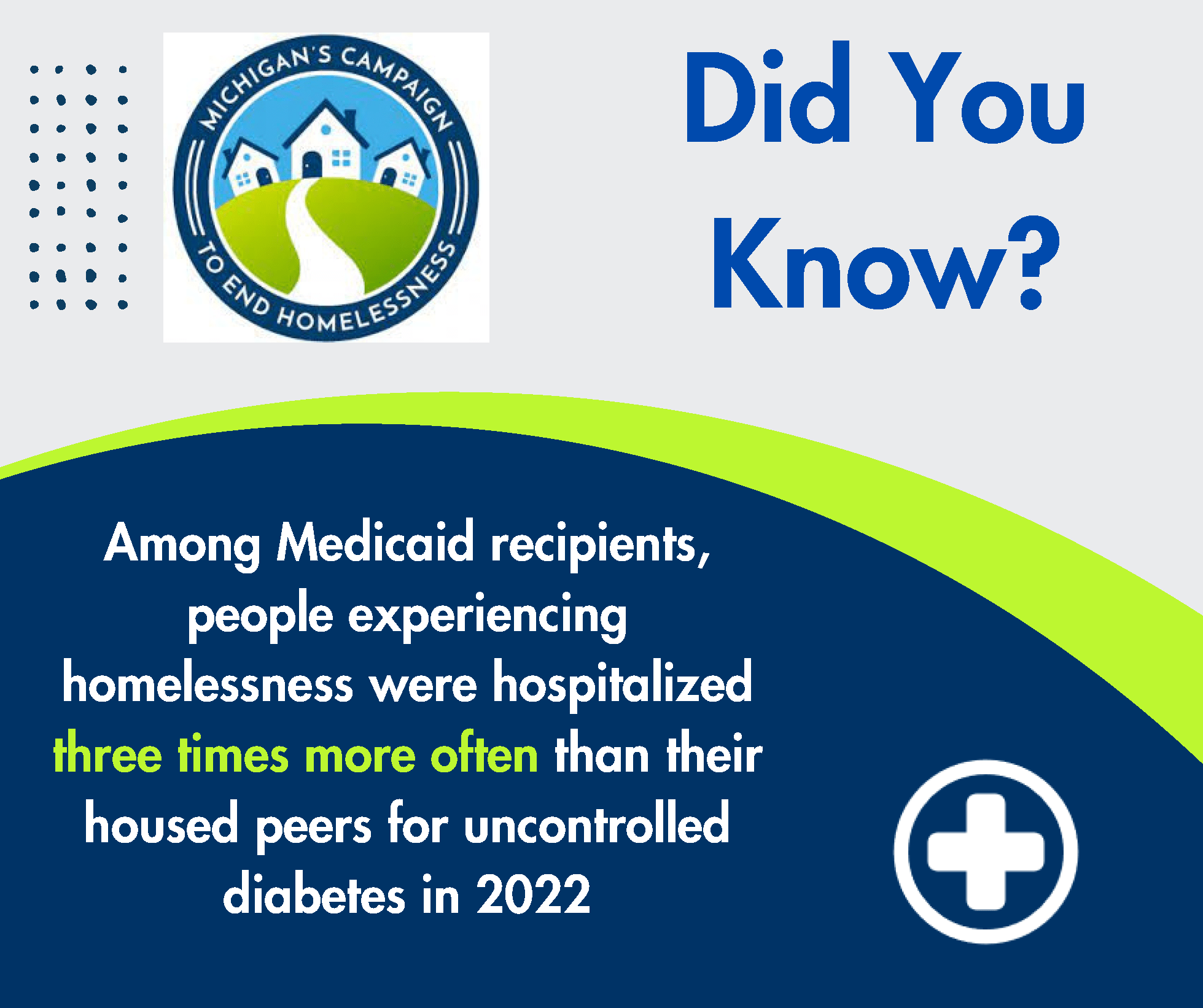 MICHIGAN'S CAMPAIGN
TO END HOMELESSNESS

Did You Know?

Among Medicaid recipients, people experiencing homelessness were hospitalized three times more often than their housed peers for uncontrolled diabetes in 2022